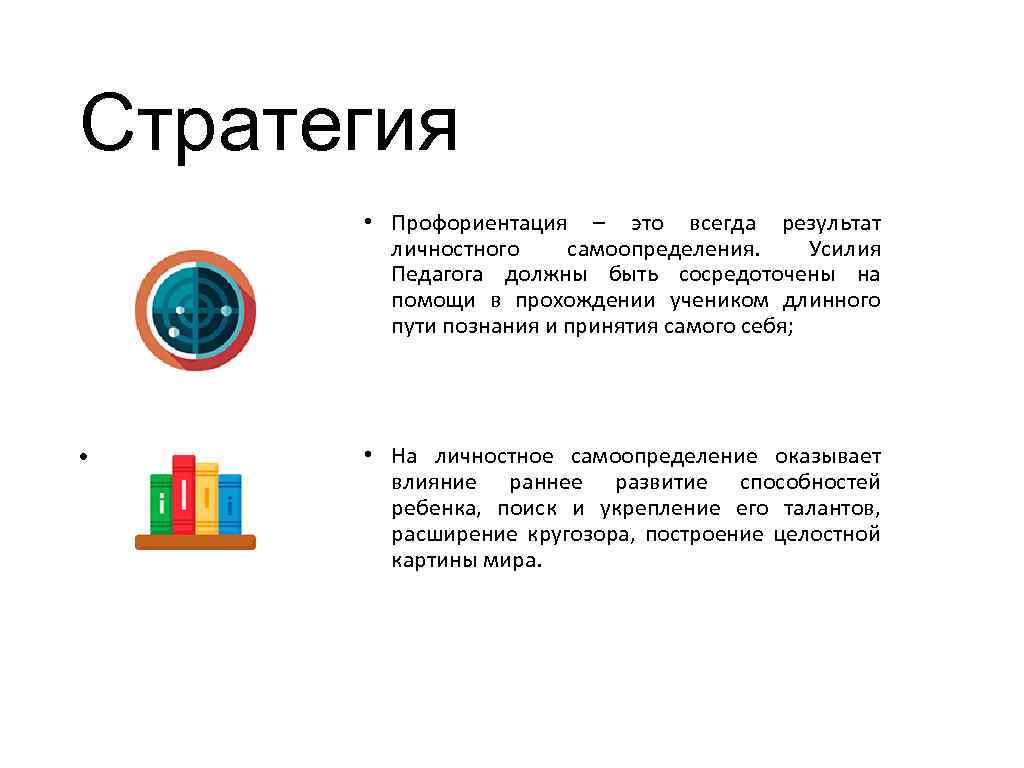 Стратегия

• Профориентация – это всегда результат личностного самоопределения. Усилия Педагога должны быть сосредоточены на помощи в прохождении учеником длинного пути познания и принятия самого себя;

•

• На личностное самоопределение оказывает влияние раннее развитие способностей ребенка, поиск и укрепление его талантов, расширение кругозора, построение целостной картины мира.